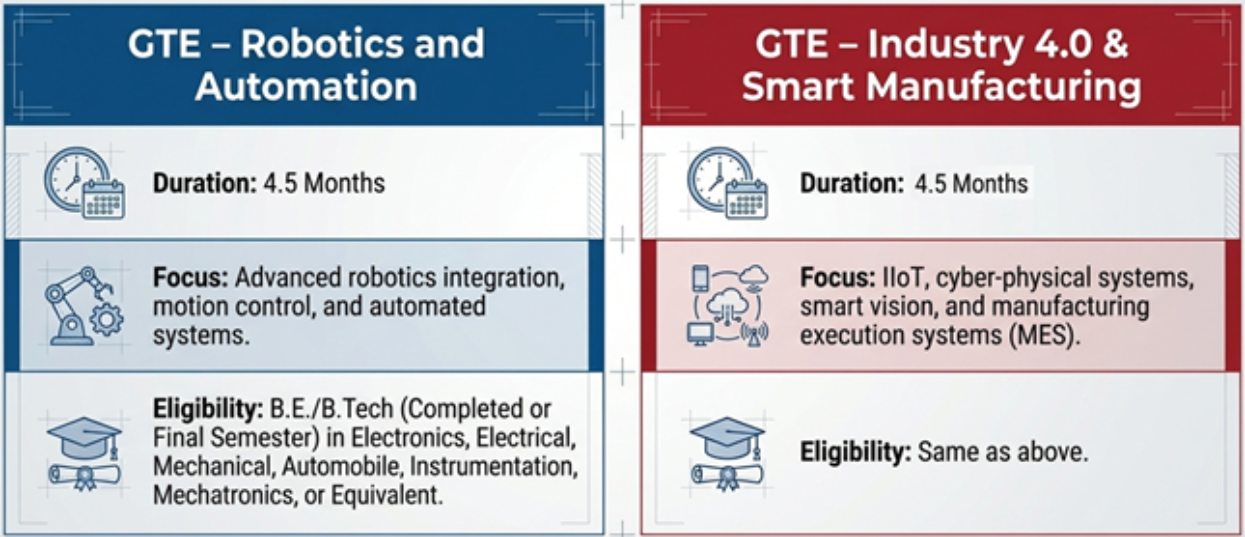 GTE – Robotics and Automation

Duration: 4.5 Months

Focus: Advanced robotics integration, motion control, and automated systems.

Eligibility: B.E./B.Tech (Completed or Final Semester) in Electronics, Electrical, Mechanical, Automobile, Instrumentation, Mechatronics, or Equivalent.

GTE – Industry 4.0 & Smart Manufacturing

Duration: 4.5 Months

Focus: IIoT, cyber-physical systems, smart vision, and manufacturing execution systems (MES).

Eligibility: Same as above.